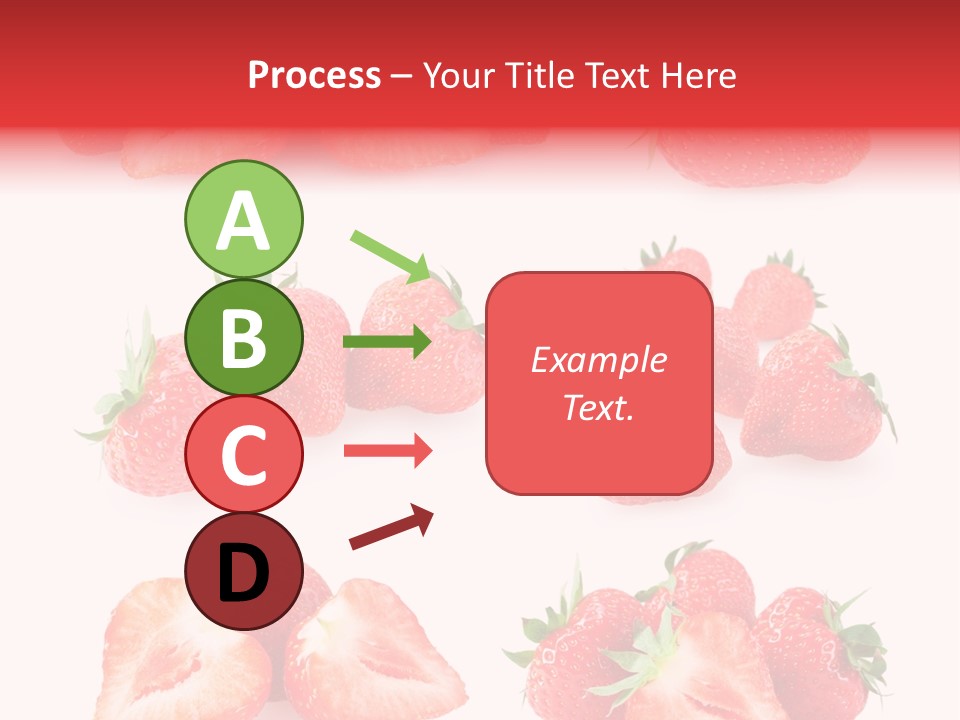 Process – Your Title Text Here

A

B

C

D

Example Text.